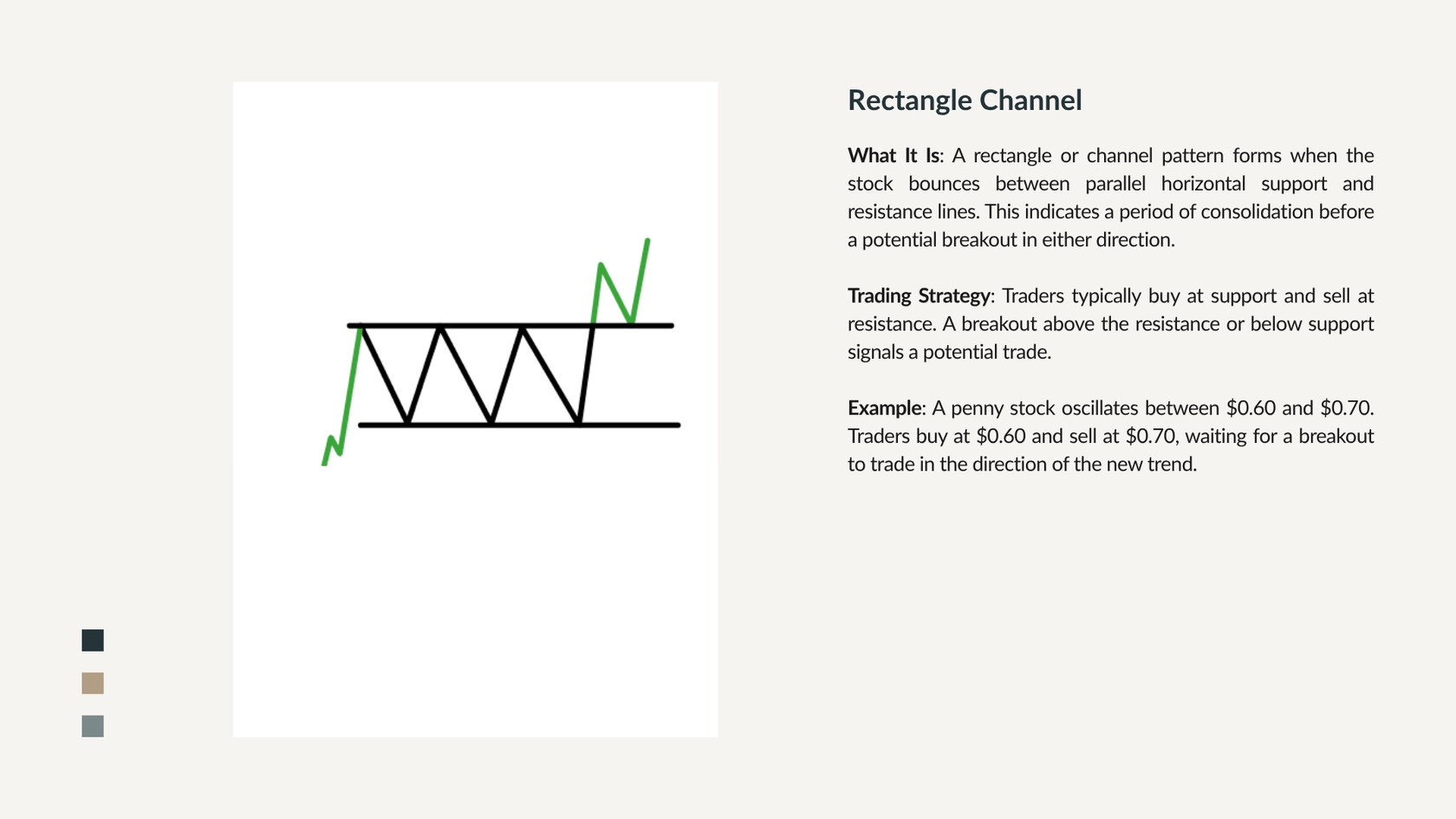 Rectangle Channel

What It Is: A rectangle or channel pattern forms when the stock bounces between parallel horizontal support and resistance lines. This indicates a period of consolidation before a potential breakout in either direction.

Trading Strategy: Traders typically buy at support and sell at resistance. A breakout above the resistance or below support signals a potential trade.

Example: A penny stock oscillates between \$0.60 and \$0.70. Traders buy at \$0.60 and sell at \$0.70, waiting for a breakout to trade in the direction of the new trend.